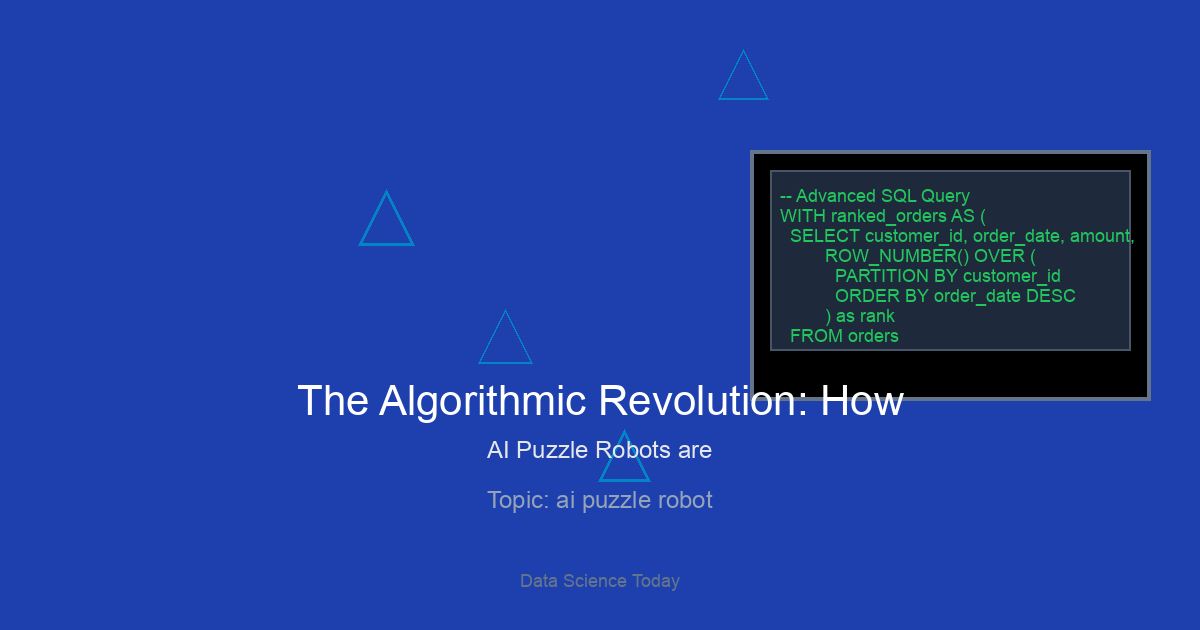 -- Advanced SQL Query
WITH ranked_orders AS (
  SELECT customer_id, order_date, amount,
         ROW_NUMBER() OVER (
           PARTITION BY customer_id
           ORDER BY order_date DESC
         ) as rank
  FROM orders

The Algorithmic Revolution: How

AI Puzzle Robots are

Topic: ai puzzle robot

Data Science Today